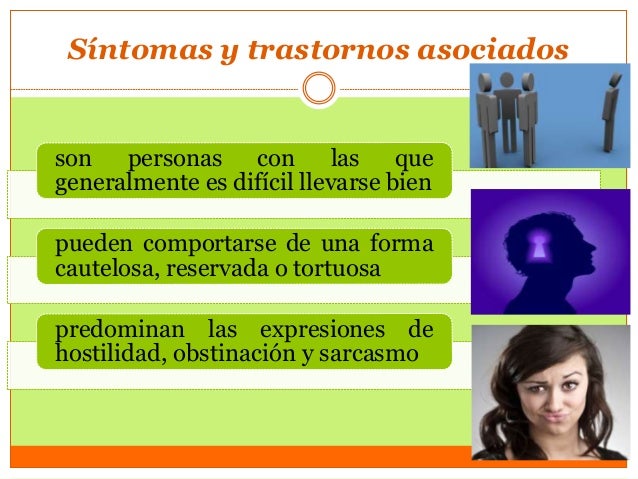 Síntomas y trastornos asociados

son personas con las que generalmente es difícil llevarse bien

pueden comportarse de una forma cautelosa, reservada o tortuosa

predominan las expresiones de hostilidad, obstinación y sarcasmo